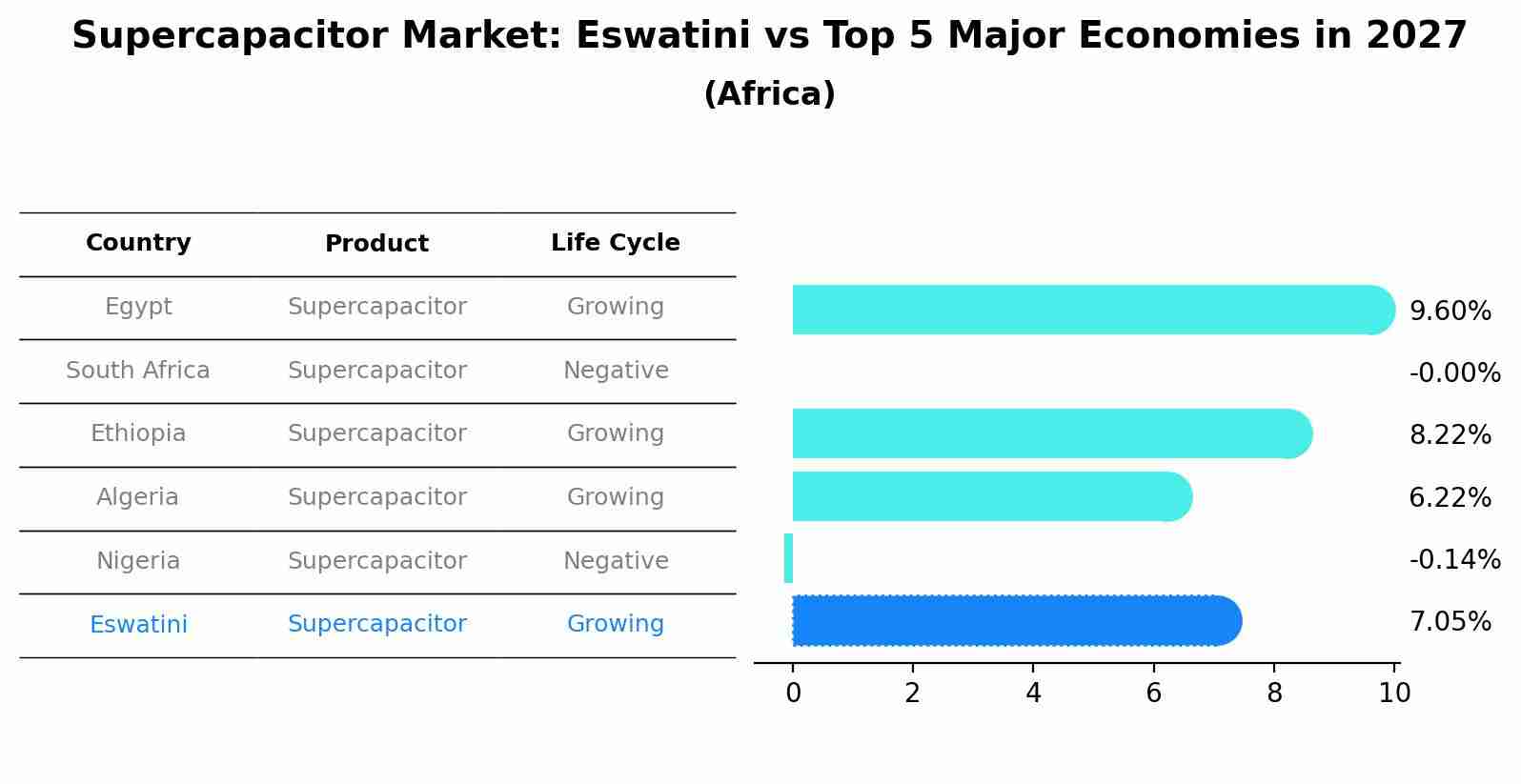 Supercapacitor Market: Eswatini vs Top 5 Major Economies in 2027
(Africa)

| Country | Product | Life Cycle |
|---|---|---|
| Egypt | Supercapacitor | Growing |
| South Africa | Supercapacitor | Negative |
| Ethiopia | Supercapacitor | Growing |
| Algeria | Supercapacitor | Growing |
| Nigeria | Supercapacitor | Negative |
| Eswatini | Supercapacitor | Growing |

9.60%
-0.00%
8.22%
6.22%
-0.14%
7.05%

0 2 4 6 8 10